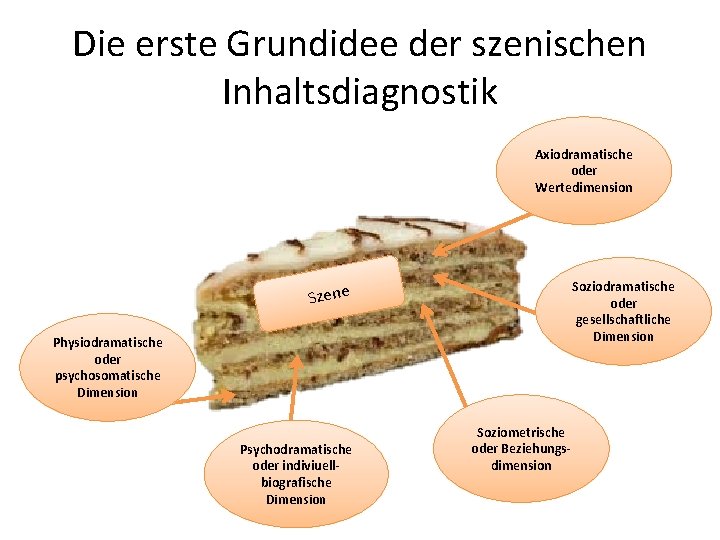 Die erste Grundidee der szenischen Inhaltsdiagnostik

Axiodramatische oder Wertedimension

Szene

Soziodramatische oder gesellschaftliche Dimension

Physiodramatische oder psychosomatische Dimension

Soziometrische oder Beziehungsdimension

Psychodramatische oder indiviuell-biografische Dimension